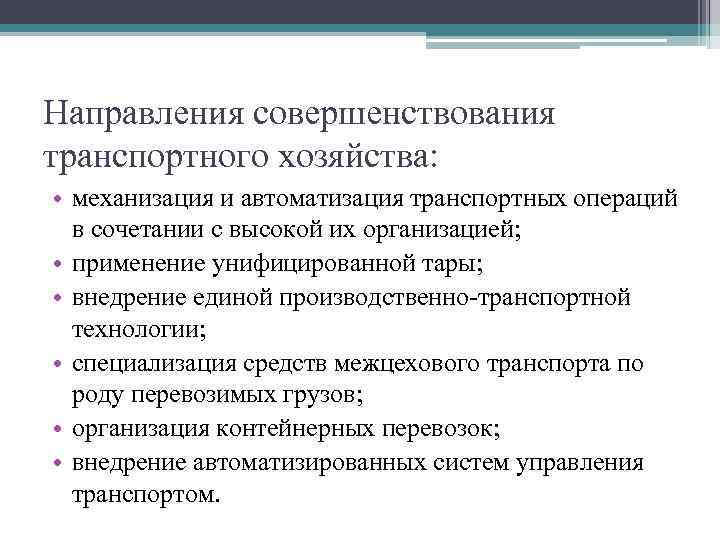 Направления совершенствования транспортного хозяйства:

• механизация и автоматизация транспортных операций в сочетании с высокой их организацией;
• применение унифицированной тары;
• внедрение единой производственно-транспортной технологии;
• специализация средств межцехового транспорта по роду перевозимых грузов;
• организация контейнерных перевозок;
• внедрение автоматизированных систем управления транспортом.